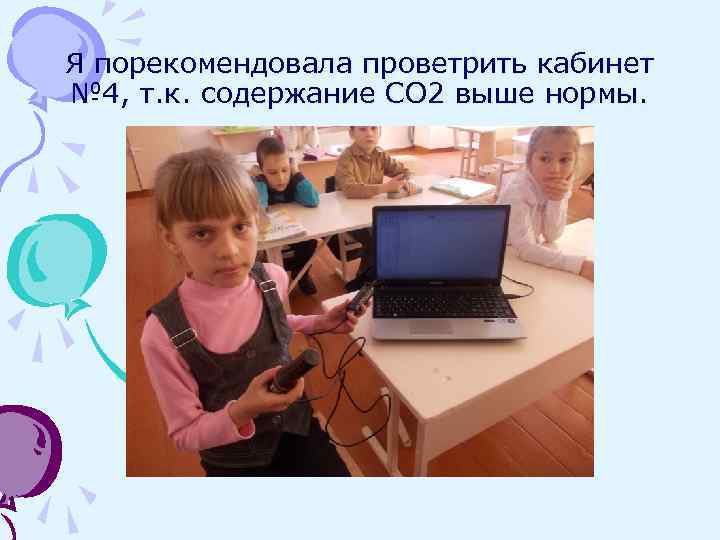 Я порекомендовала проветрить кабинет №4, т.к. содержание СО2 выше нормы.